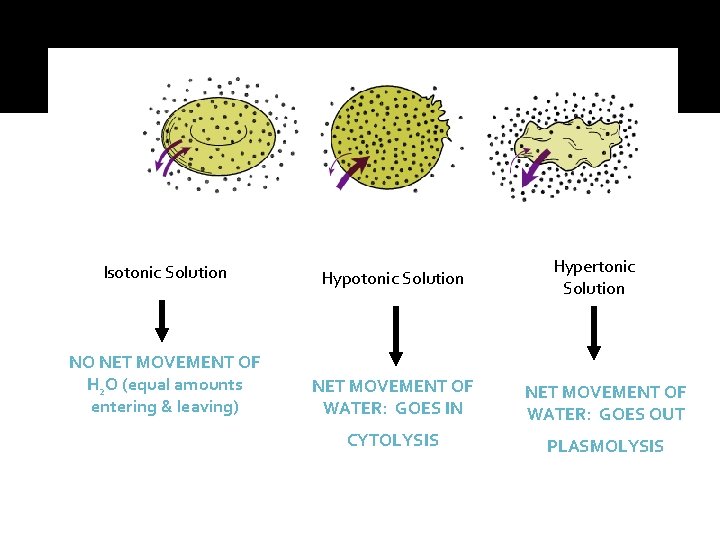 Isotonic Solution

NO NET MOVEMENT OF $H_2O$ (equal amounts entering & leaving)

Hypotonic Solution

NET MOVEMENT OF WATER: GOES IN

CYTOLYSIS

Hypertonic Solution

NET MOVEMENT OF WATER: GOES OUT

PLASMOLYSIS